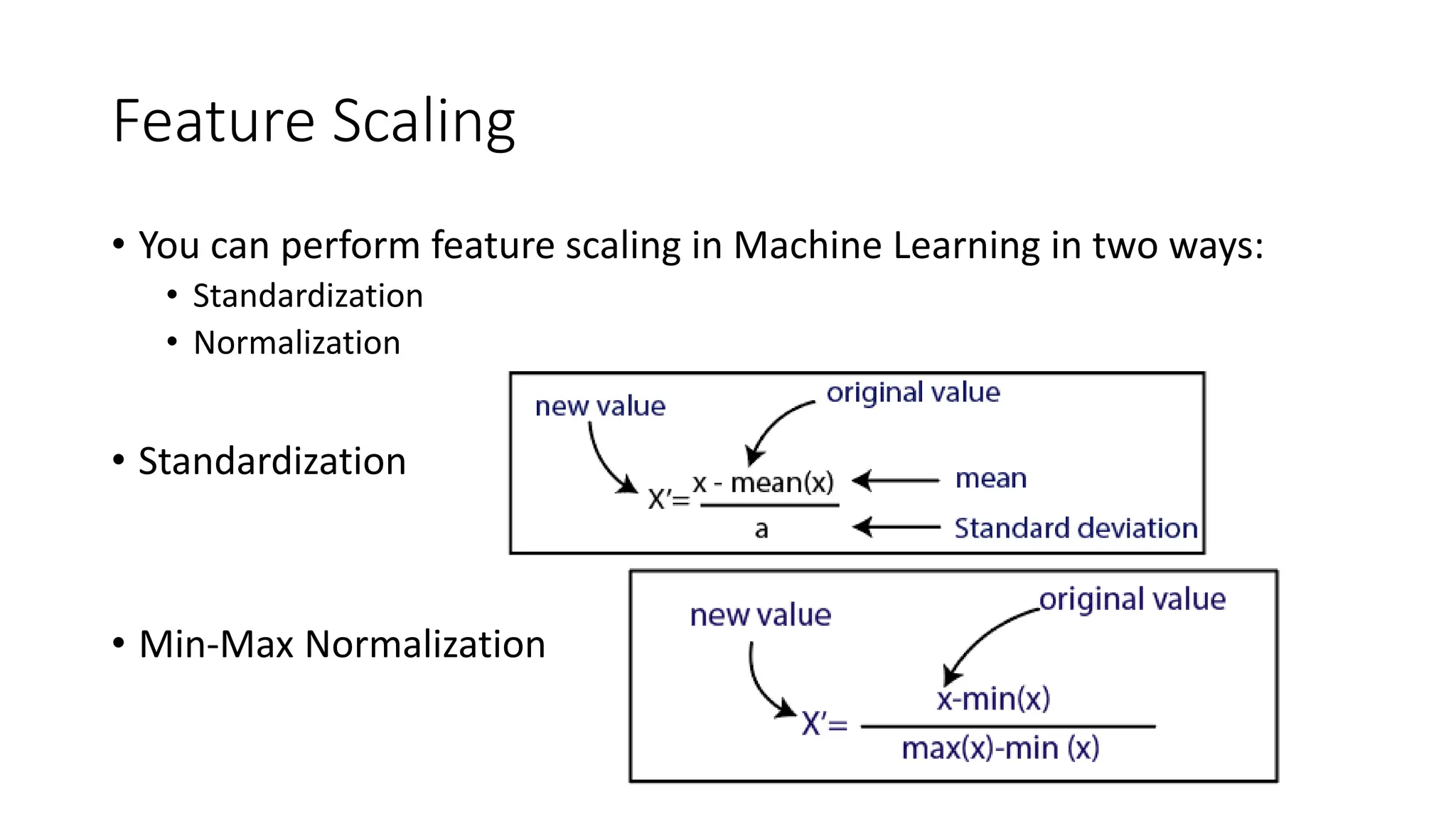 Feature Scaling

• You can perform feature scaling in Machine Learning in two ways:
  • Standardization
  • Normalization

• Standardization

new value
original value
$X' = \frac{x - mean(x)}{a}$
mean
Standard deviation

• Min-Max Normalization

new value
original value
$X' = \frac{x-min(x)}{max(x)-min (x)}$